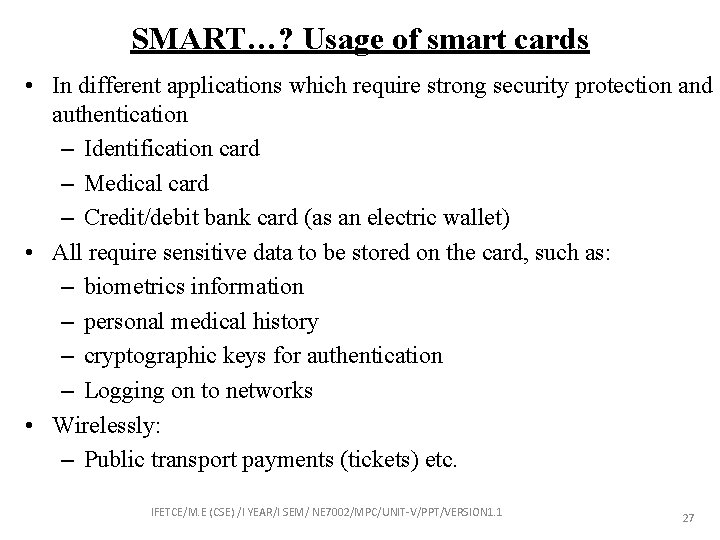 SMART…? Usage of smart cards

• In different applications which require strong security protection and authentication
  – Identification card
  – Medical card
  – Credit/debit bank card (as an electric wallet)
• All require sensitive data to be stored on the card, such as:
  – biometrics information
  – personal medical history
  – cryptographic keys for authentication
  – Logging on to networks
• Wirelessly:
  – Public transport payments (tickets) etc.

IFETCE/M.E (CSE) /I YEAR/I SEM/ NE7002/MPC/UNIT-V/PPT/VERSION1.1

27